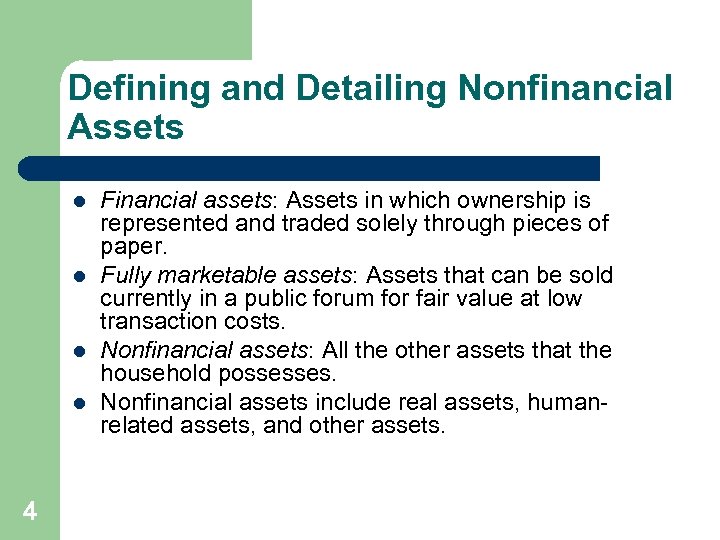 Defining and Detailing Nonfinancial Assets

- Financial assets: Assets in which ownership is represented and traded solely through pieces of paper.
- Fully marketable assets: Assets that can be sold currently in a public forum for fair value at low transaction costs.
- Nonfinancial assets: All the other assets that the household possesses.
- Nonfinancial assets include real assets, human-related assets, and other assets.

4